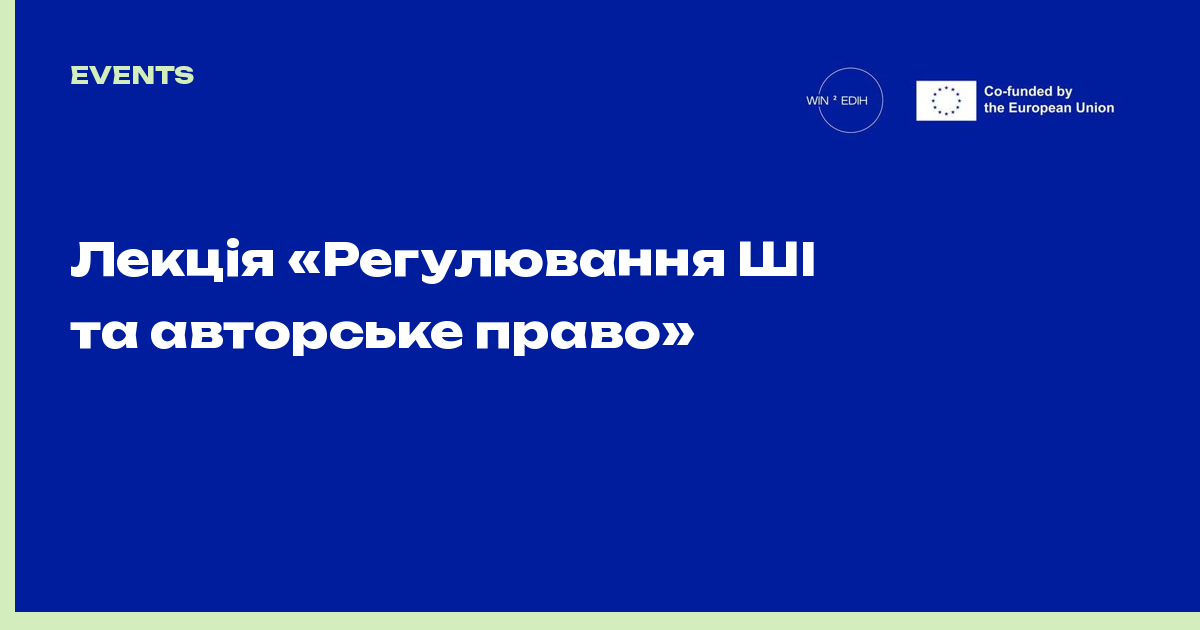 EVENTS

WIN ² EDIH

Co-funded by the European Union

Лекція «Регулювання ШІ та авторське право»